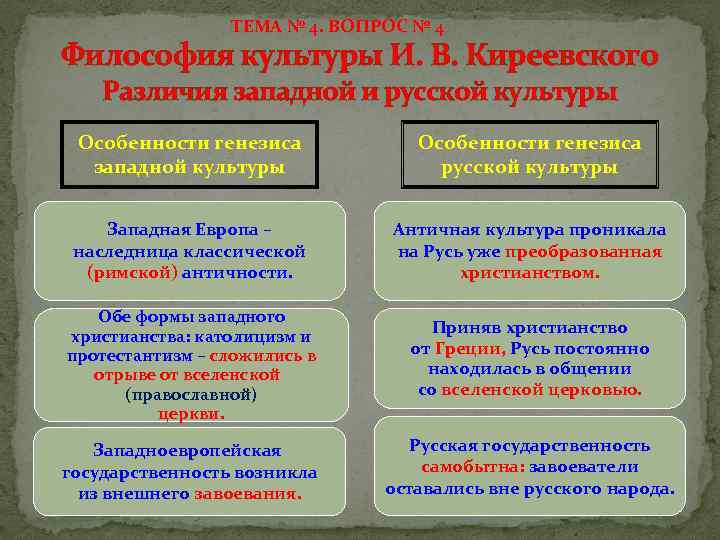 ТЕМА № 4. ВОПРОС № 4

Философия культуры И. В. Киреевского

Различия западной и русской культуры

Особенности генезиса западной культуры

Западная Европа – наследница классической (римской) античности.

Обе формы западного христианства: католицизм и протестантизм – сложились в отрыве от вселенской (православной) церкви.

Западноевропейская государственность возникла из внешнего завоевания.

Особенности генезиса русской культуры

Античная культура проникала на Русь уже преобразованная христианством.

Приняв христианство от Греции, Русь постоянно находилась в общении со вселенской церковью.

Русская государственность самобытна: завоеватели оставались вне русского народа.